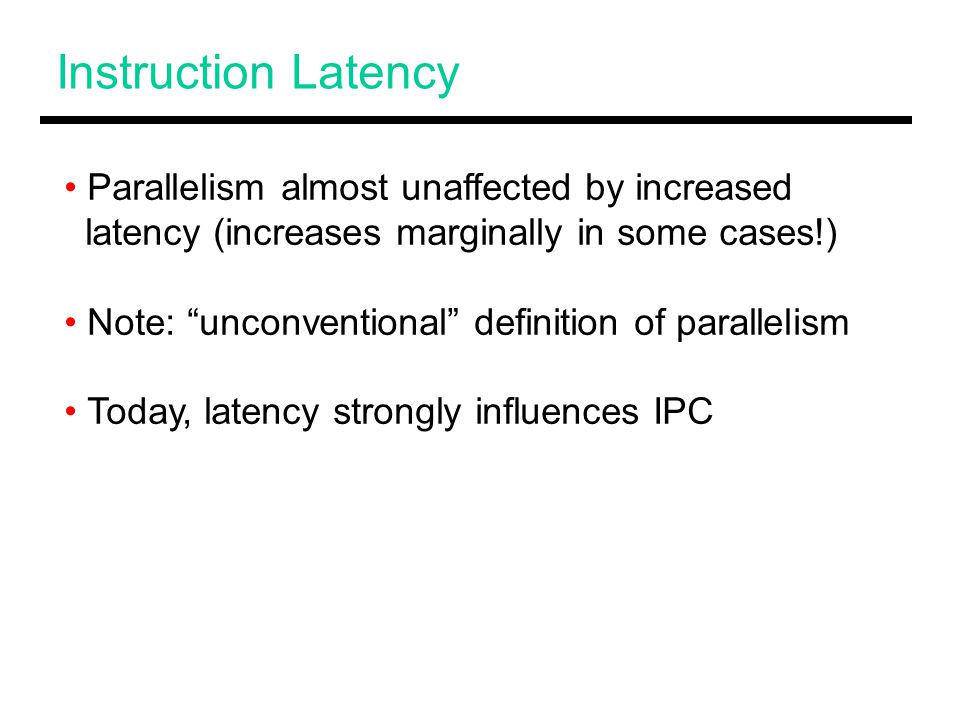 Instruction Latency

• Parallelism almost unaffected by increased latency (increases marginally in some cases!)

• Note: “unconventional” definition of parallelism

• Today, latency strongly influences IPC